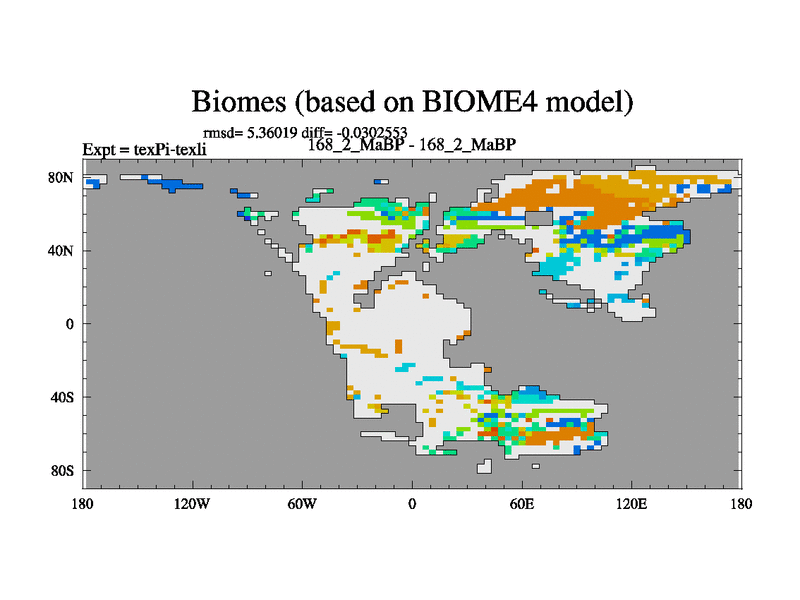 Biomes (based on BIOME4 model)

rmsd= 5.36019 diff= -0.0302553

Expt = texPi-texli

168_2_MaBP - 168_2_MaBP

80N
40N
0
40S
80S

180 120W 60W 0 60E 120E 180